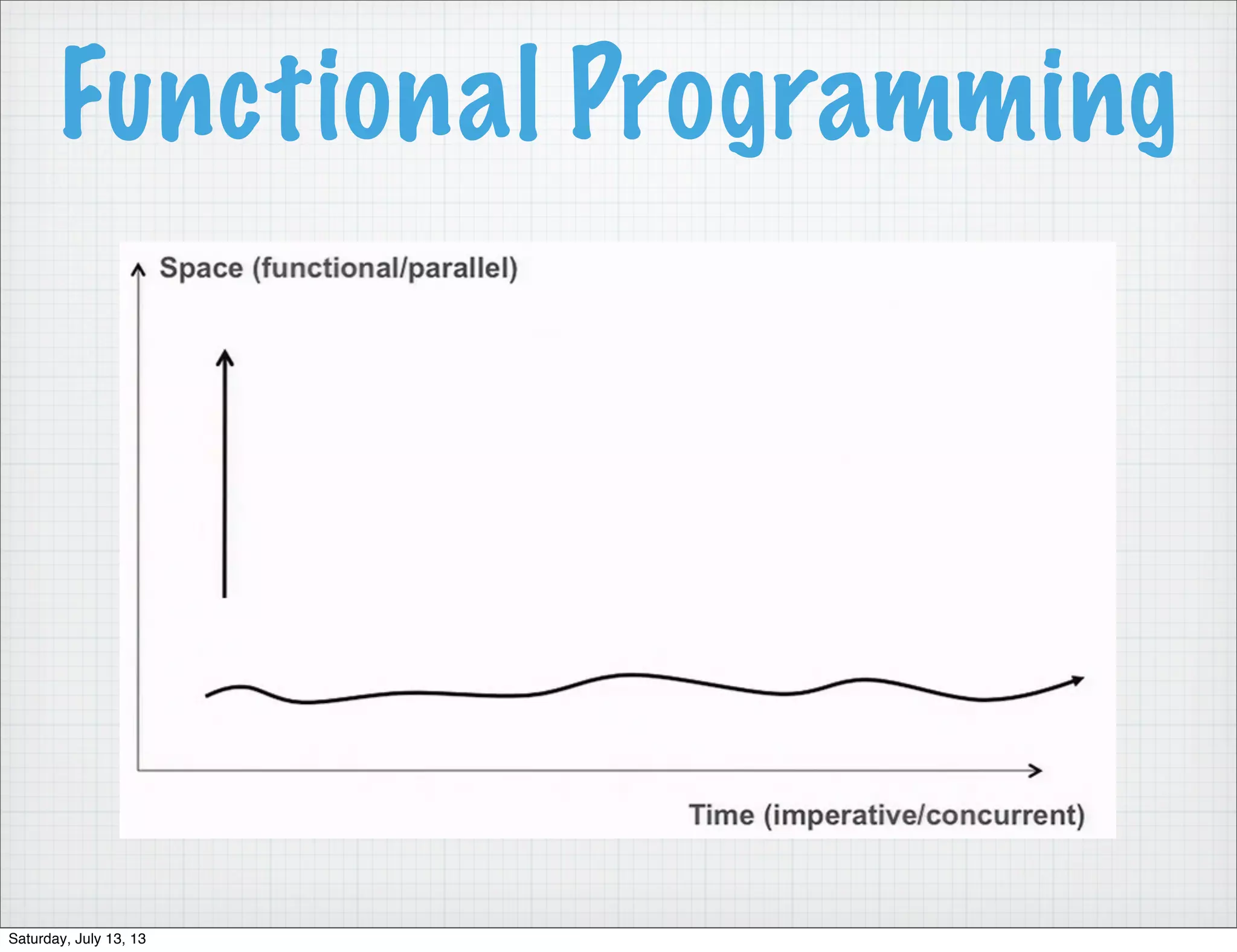 Functional Programming

Space (functional/parallel)

Time (imperative/concurrent)

Saturday, July 13, 13